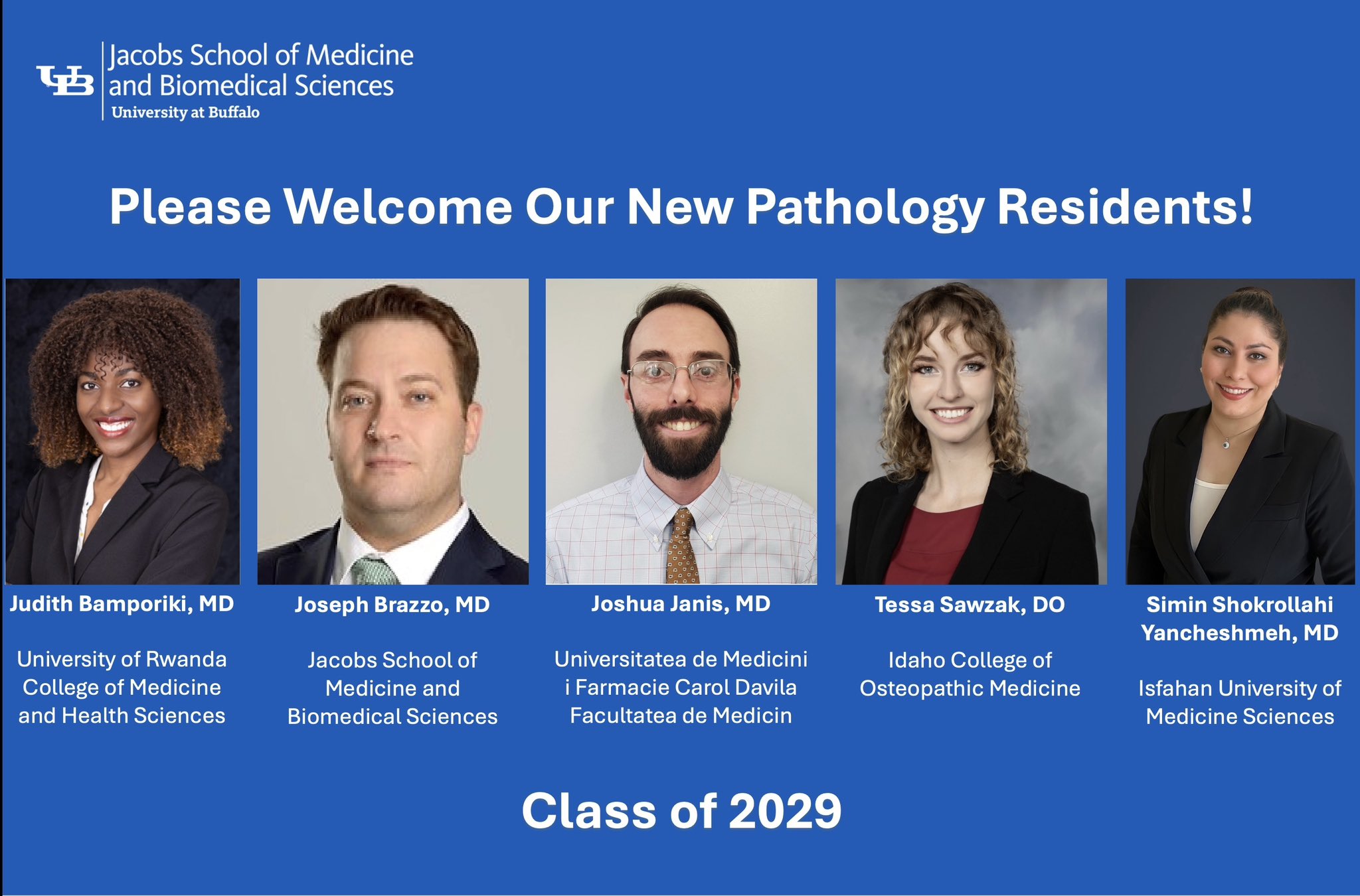 UB Jacobs School of Medicine and Biomedical Sciences
University at Buffalo

Please Welcome Our New Pathology Residents!

Judith Bamporiki, MD

University of Rwanda College of Medicine and Health Sciences

Joseph Brazzo, MD

Jacobs School of Medicine and Biomedical Sciences

Joshua Janis, MD

Universitatea de Medicini i Farmacie Carol Davila Facultatea de Medicin

Tessa Sawzak, DO

Idaho College of Osteopathic Medicine

Simin Shokrollahi Yancheshmeh, MD

Isfahan University of Medicine Sciences

Class of 2029